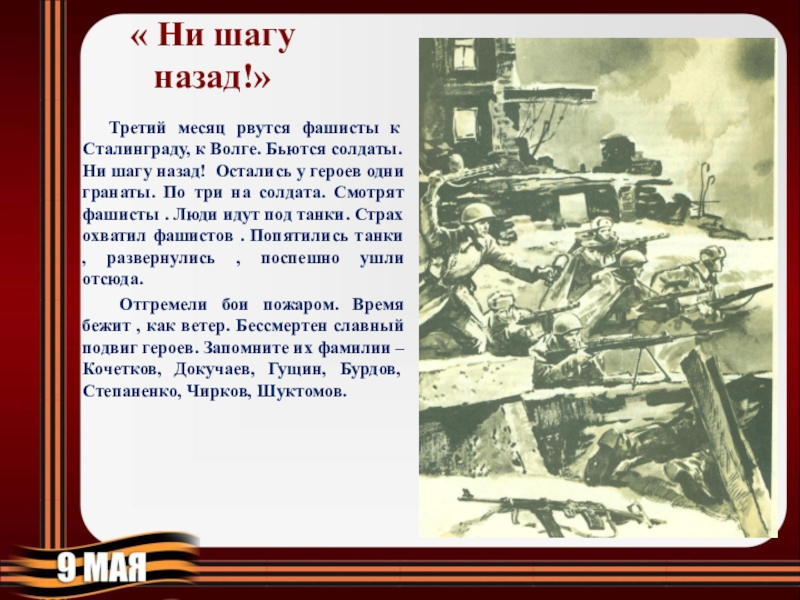 « Ни шагу назад!»

Третий месяц рвутся фашисты к Сталинграду, к Волге. Бьются солдаты. Ни шагу назад! Остались у героев одни гранаты. По три на солдата. Смотрят фашисты . Люди идут под танки. Страх охватил фашистов . Попятились танки , развернулись , поспешно ушли отсюда.

Отгремели бои пожаром. Время бежит , как ветер. Бессмертен славный подвиг героев. Запомните их фамилии – Кочетков, Докучаев, Гущин, Бурдов, Степаненко, Чирков, Шуктомов.

9 МАЯ